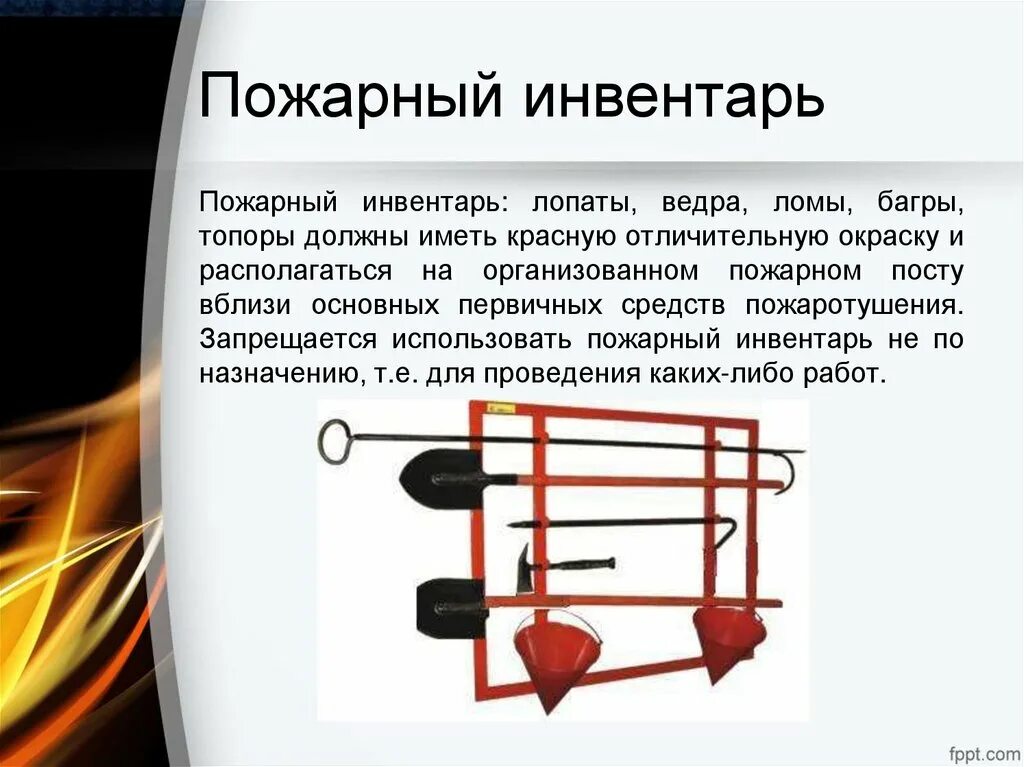 Пожарный инвентарь

Пожарный инвентарь: лопаты, ведра, ломы, багры, топоры должны иметь красную отличительную окраску и располагаться на организованном пожарном посту вблизи основных первичных средств пожаротушения. Запрещается использовать пожарный инвентарь не по назначению, т.е. для проведения каких-либо работ.

fppt.com